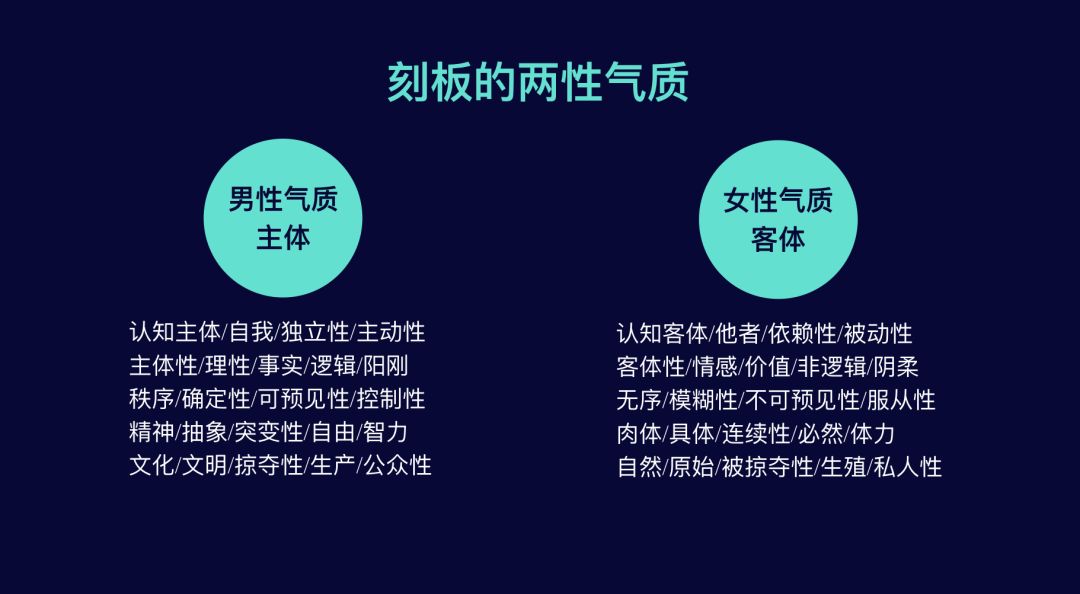 刻板的两性气质

男性气质
主体

认知主体/自我/独立性/主动性
主体性/理性/事实/逻辑/阳刚
秩序/确定性/可预见性/控制性
精神/抽象/突变性/自由/智力
文化/文明/掠夺性/生产/公众性

女性气质
客体

认知客体/他者/依赖性/被动性
客体性/情感/价值/非逻辑/阴柔
无序/模糊性/不可预见性/服从性
肉体/具体/连续性/必然/体力
自然/原始/被掠夺性/生殖/私人性